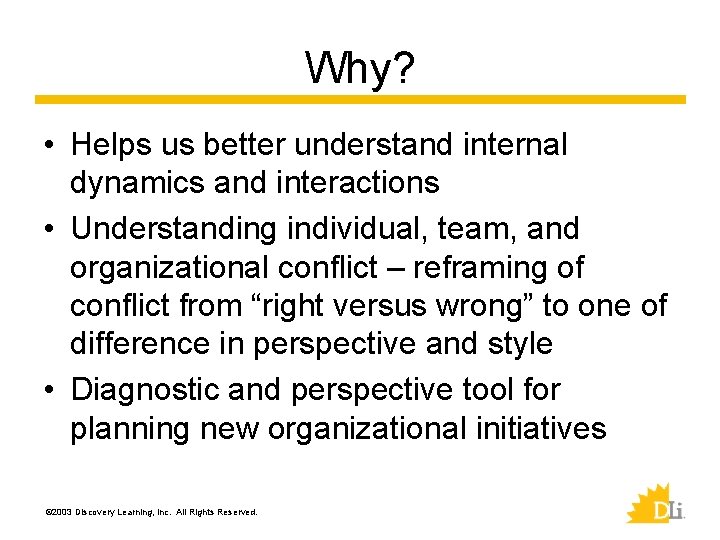 Why?

• Helps us better understand internal dynamics and interactions
• Understanding individual, team, and organizational conflict – reframing of conflict from “right versus wrong” to one of difference in perspective and style
• Diagnostic and perspective tool for planning new organizational initiatives

©2003 Discovery Learning, Inc. All Rights Reserved.

DLi